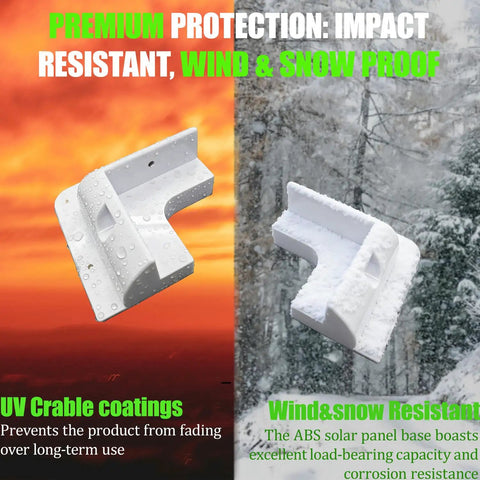 PREMIUM PROTECTION: IMPACT RESISTANT, WIND & SNOW PROOF

UV Crable coatings
Prevents the product from fading over long-term use

Wind&snow Resistant
The ABS solar panel base boasts excellent load-bearing capacity and corrosion resistance